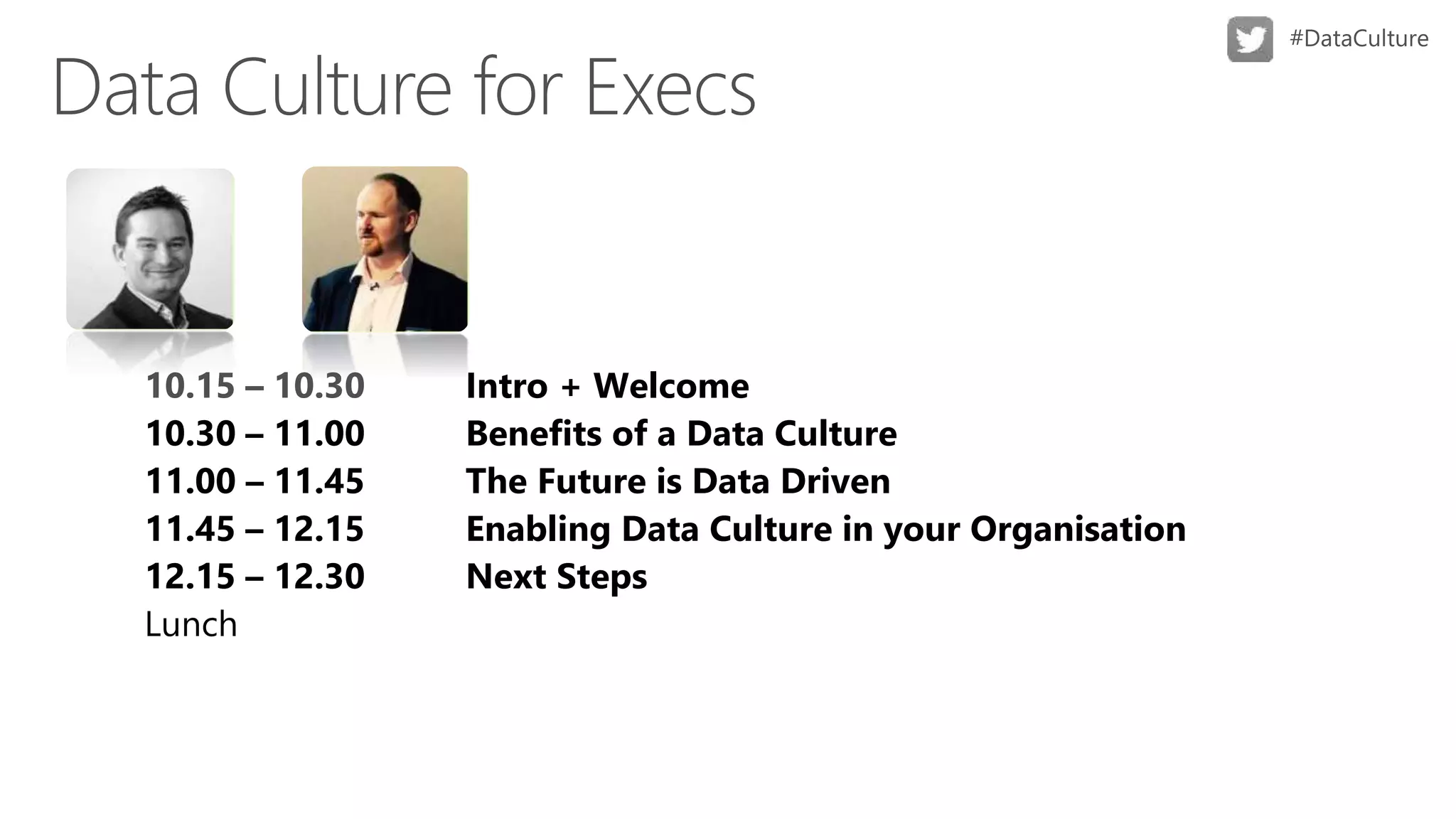 #DataCulture

Data Culture for Execs

10.15 – 10.30 Intro + Welcome
10.30 – 11.00 Benefits of a Data Culture
11.00 – 11.45 The Future is Data Driven
11.45 – 12.15 Enabling Data Culture in your Organisation
12.15 – 12.30 Next Steps
Lunch